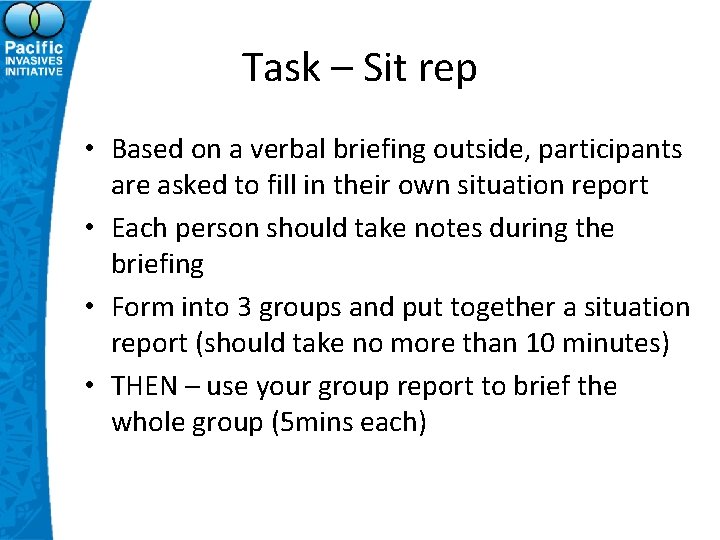 Pacific
INVASIVES
INITIATIVE

Task – Sit rep

• Based on a verbal briefing outside, participants are asked to fill in their own situation report
• Each person should take notes during the briefing
• Form into 3 groups and put together a situation report (should take no more than 10 minutes)
• THEN – use your group report to brief the whole group (5mins each)